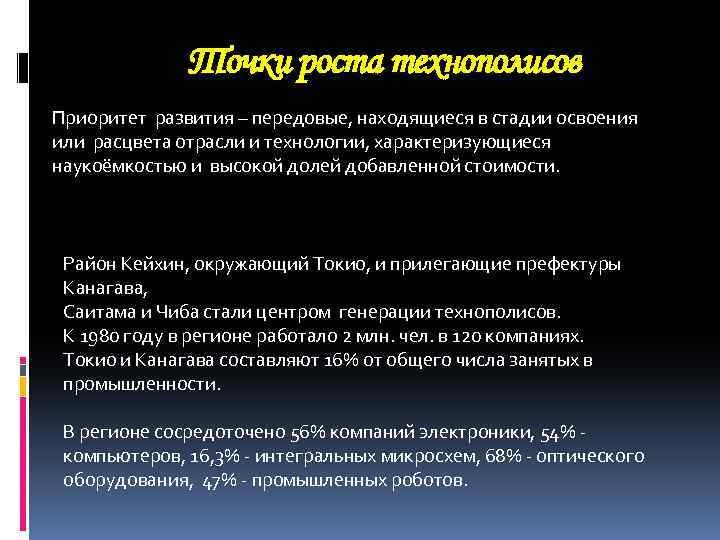 Точки роста технополисов

Приоритет развития – передовые, находящиеся в стадии освоения или расцвета отрасли и технологии, характеризующиеся наукоёмкостью и высокой долей добавленной стоимости.

Район Кейхин, окружающий Токио, и прилегающие префектуры Канагава,
Саитама и Чиба стали центром генерации технополисов.
К 1980 году в регионе работало 2 млн. чел. в 120 компаниях.
Токио и Канагава составляют 16% от общего числа занятых в промышленности.

В регионе сосредоточено 56% компаний электроники, 54% - компьютеров, 16,3% - интегральных микросхем, 68% - оптического оборудования, 47% - промышленных роботов.